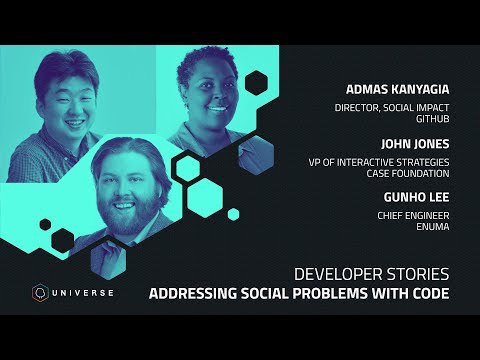 ADMAS KANYAGIA

DIRECTOR, SOCIAL IMPACT
GITHUB

JOHN JONES

VP OF INTERACTIVE STRATEGIES
CASE FOUNDATION

GUNHO LEE

CHIEF ENGINEER
ENUMA

UNIVERSE

DEVELOPER STORIES
ADDRESSING SOCIAL PROBLEMS WITH CODE